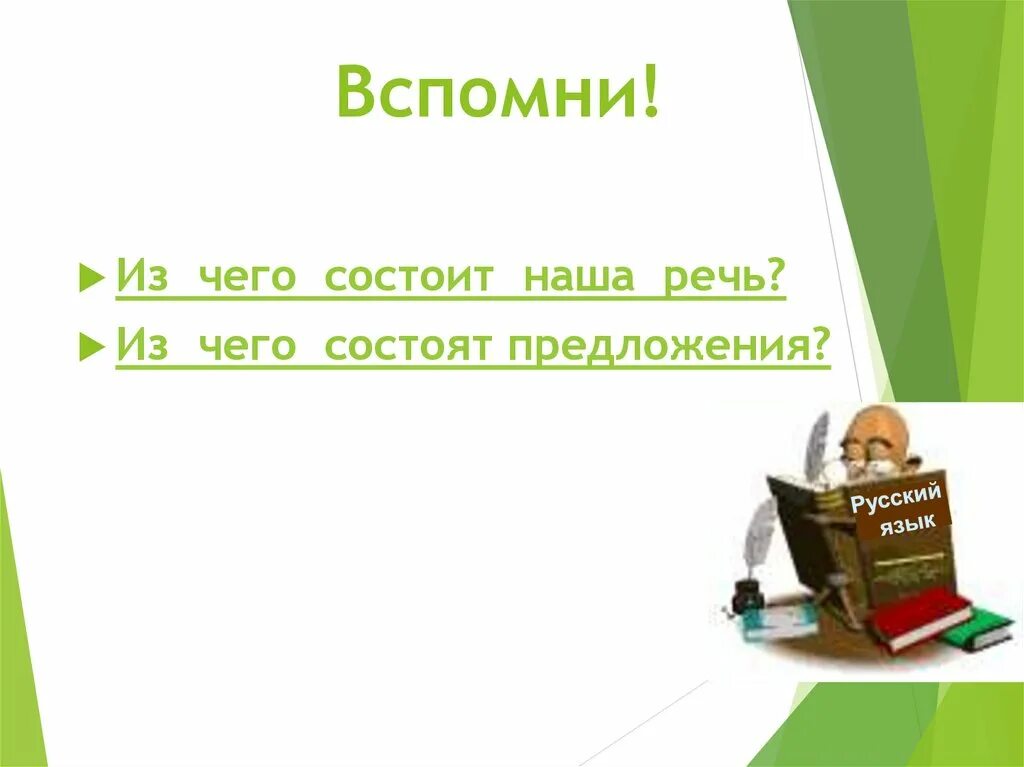 Вспомни!

Из чего состоит наша речь?

Из чего состоят предложения?

Русский язык